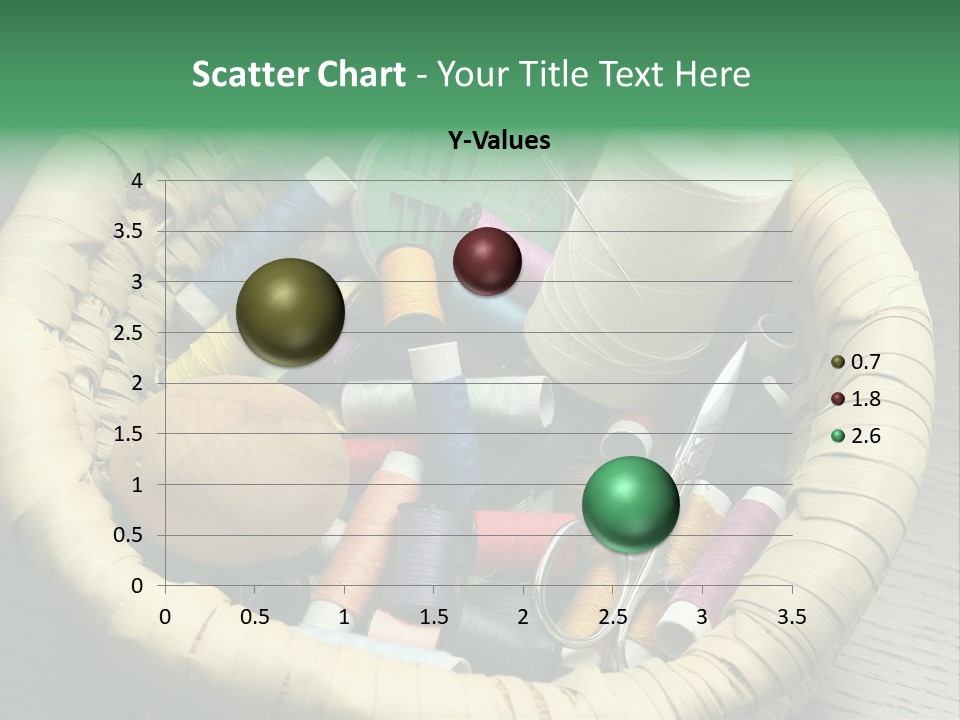 Scatter Chart - Your Title Text Here

Y-Values

4
3.5
3
2.5
2
1.5
1
0.5
0

0 0.5 1 1.5 2 2.5 3 3.5

0.7
1.8
2.6